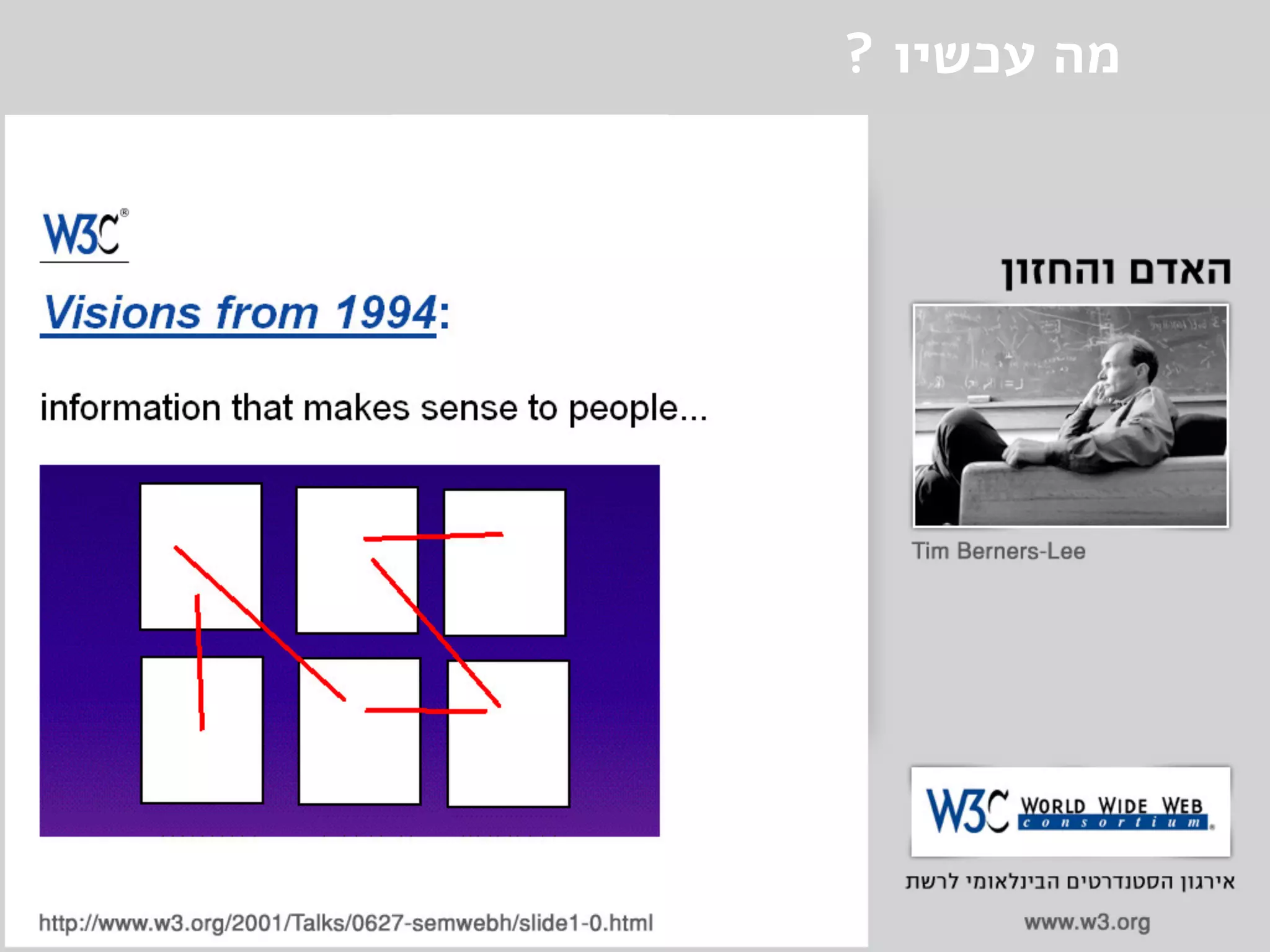 מה עכשיו ?

W3C®

Visions from 1994:

information that makes sense to people...

http://www.w3.org/2001/Talks/0627-semwebh/slide1-0.html

האדם והחזון

Tim Berners-Lee

W3C WORLD WIDE WEB consortium

אירגון הסטנדרטים הבינלאומי לרשת

www.w3.org